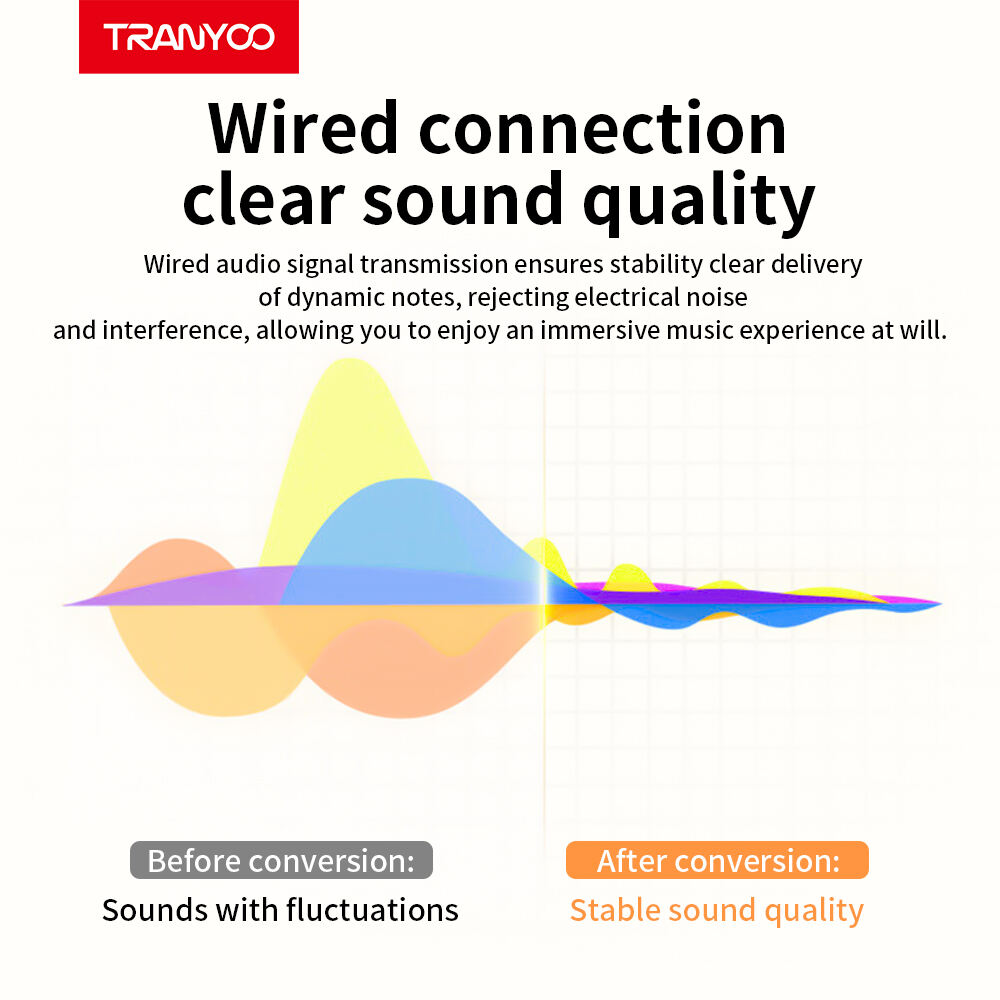 TRANYOO

Wired connection clear sound quality

Wired audio signal transmission ensures stability clear delivery of dynamic notes, rejecting electrical noise and interference, allowing you to enjoy an immersive music experience at will.

Before conversion:
Sounds with fluctuations

After conversion:
Stable sound quality